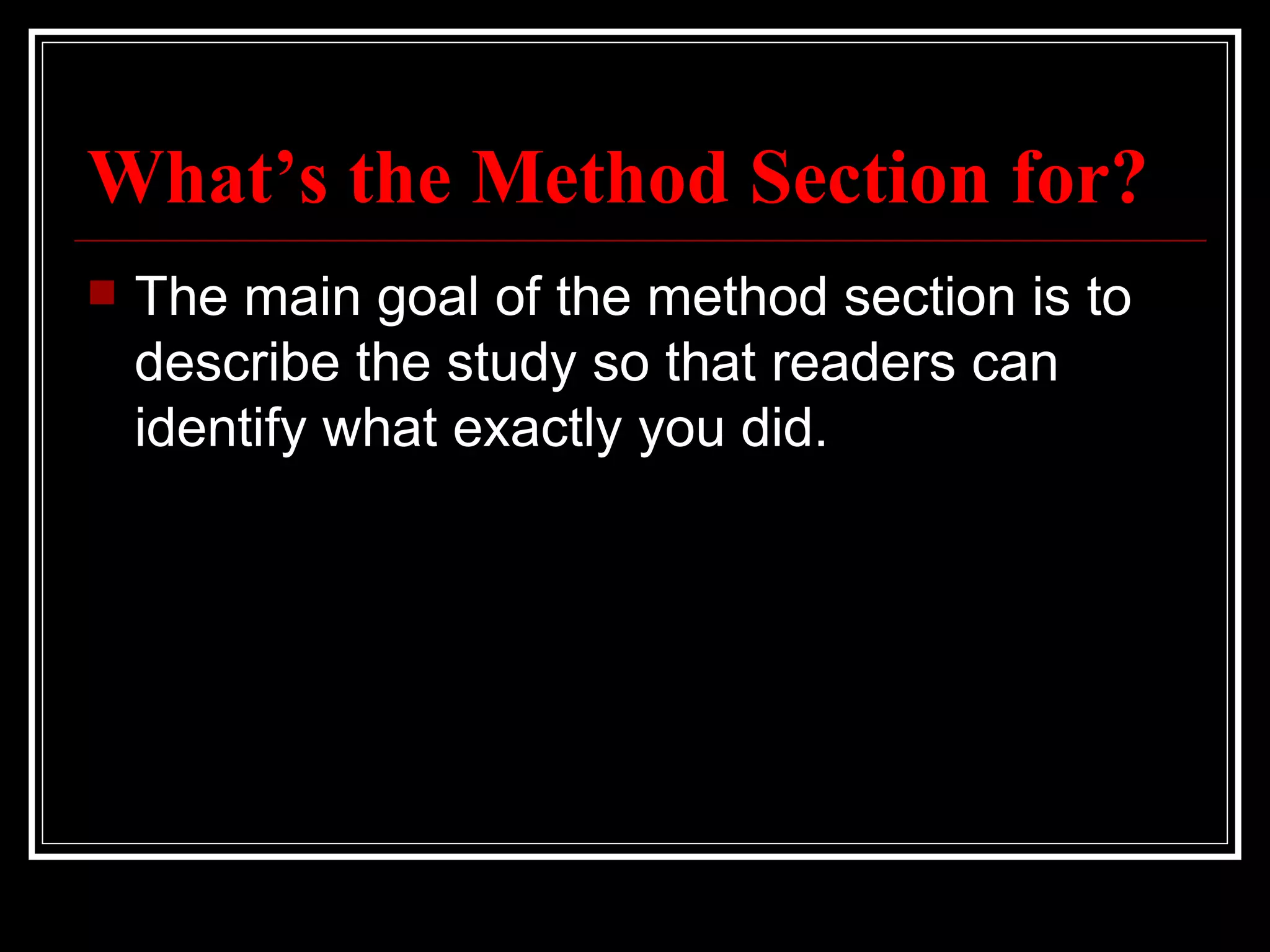 What’s the Method Section for?

The main goal of the method section is to describe the study so that readers can identify what exactly you did.